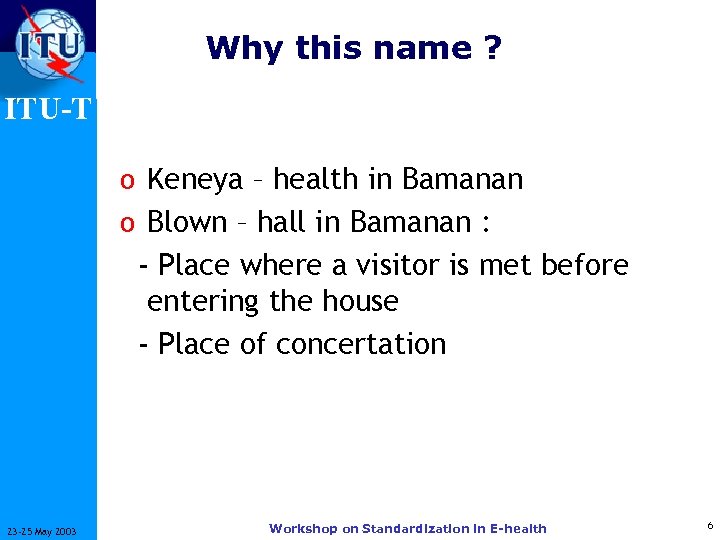 ITU

ITU-T

Why this name ?

o Keneya – health in Bamanan

o Blown – hall in Bamanan :

- Place where a visitor is met before entering the house

- Place of concertation

23-25 May 2003

Workshop on Standardization in E-health

6